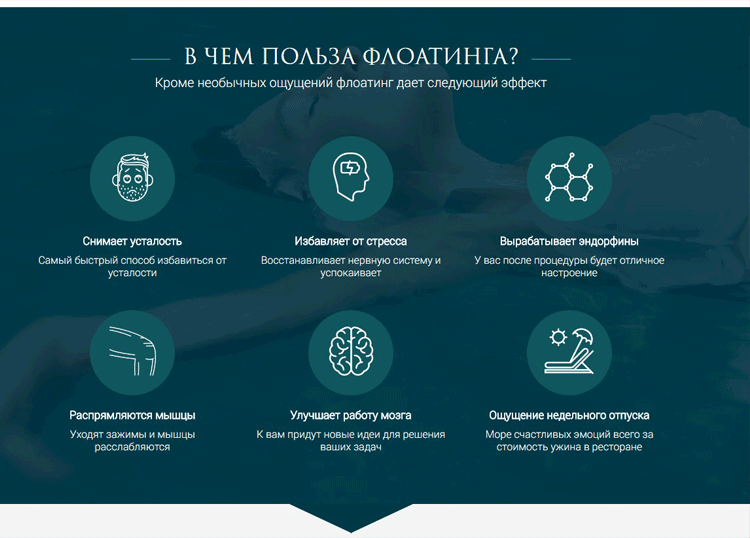 В ЧЕМ ПОЛЬЗА ФЛОАТИНГА?

Кроме необычных ощущений флоатинг дает следующий эффект

Снимает усталость

Самый быстрый способ избавиться от усталости

Избавляет от стресса

Восстанавливает нервную систему и успокаивает

Вырабатывает эндорфины

У вас после процедуры будет отличное настроение

Распрямляются мышцы

Уходят зажимы и мышцы расслабляются

Улучшает работу мозга

К вам придут новые идеи для решения ваших задач

Ощущение недельного отпуска

Море счастливых эмоций всего за стоимость ужина в ресторане